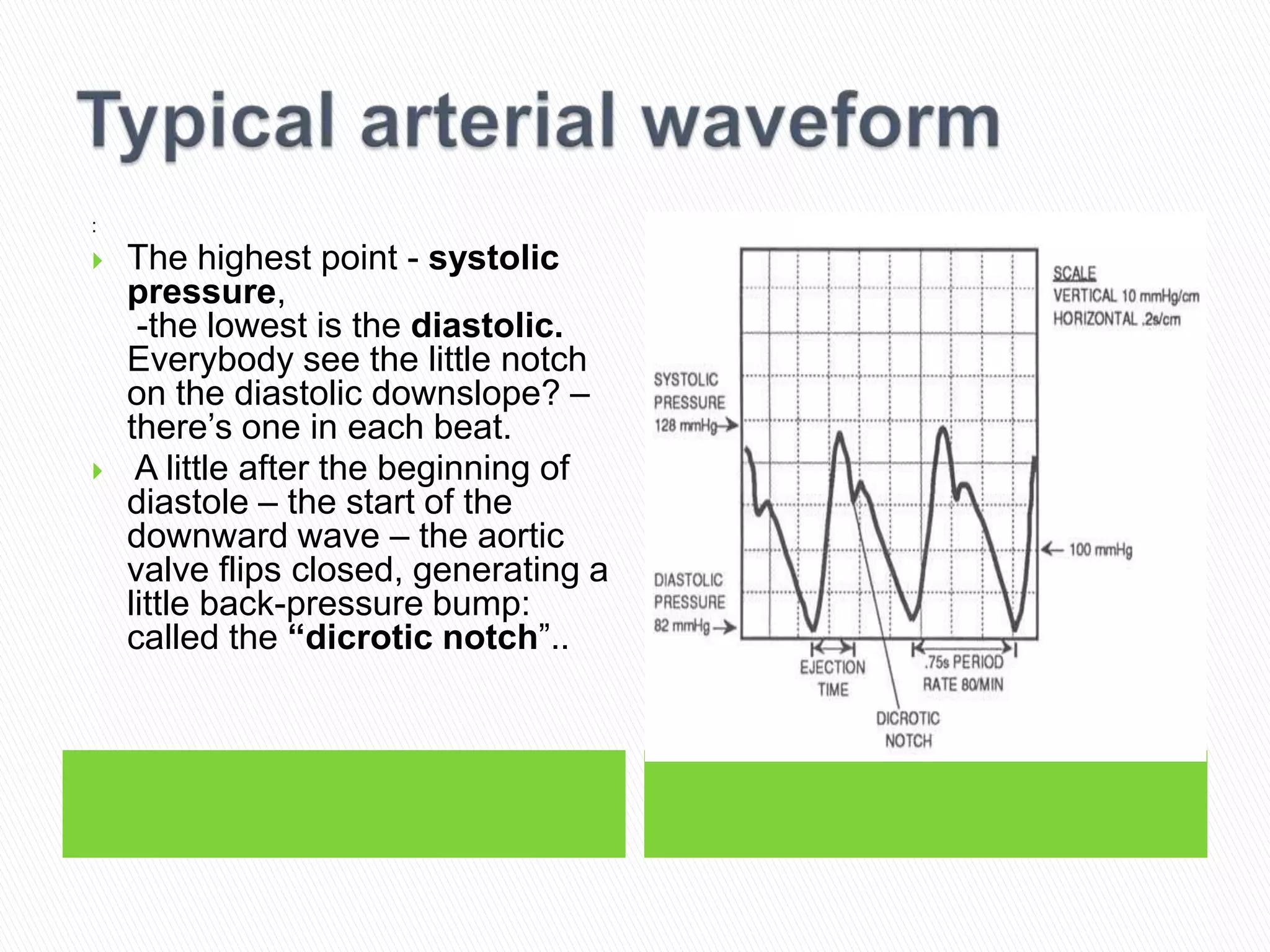 Typical arterial waveform

:

The highest point - systolic pressure,
-the lowest is the diastolic.
Everybody see the little notch on the diastolic downslope? – there's one in each beat.

A little after the beginning of diastole – the start of the downward wave – the aortic valve flips closed, generating a little back-pressure bump: called the "dicrotic notch"..

SCALE
VERTICAL 10 mmHg/cm
HORIZONTAL .2s/cm

SYSTOLIC PRESSURE 128 mmHg

100 mmHg

DIASTOLIC PRESSURE 82 mmHg

EJECTION TIME

.75s PERIOD
RATE 80/MIN

DICROTIC NOTCH